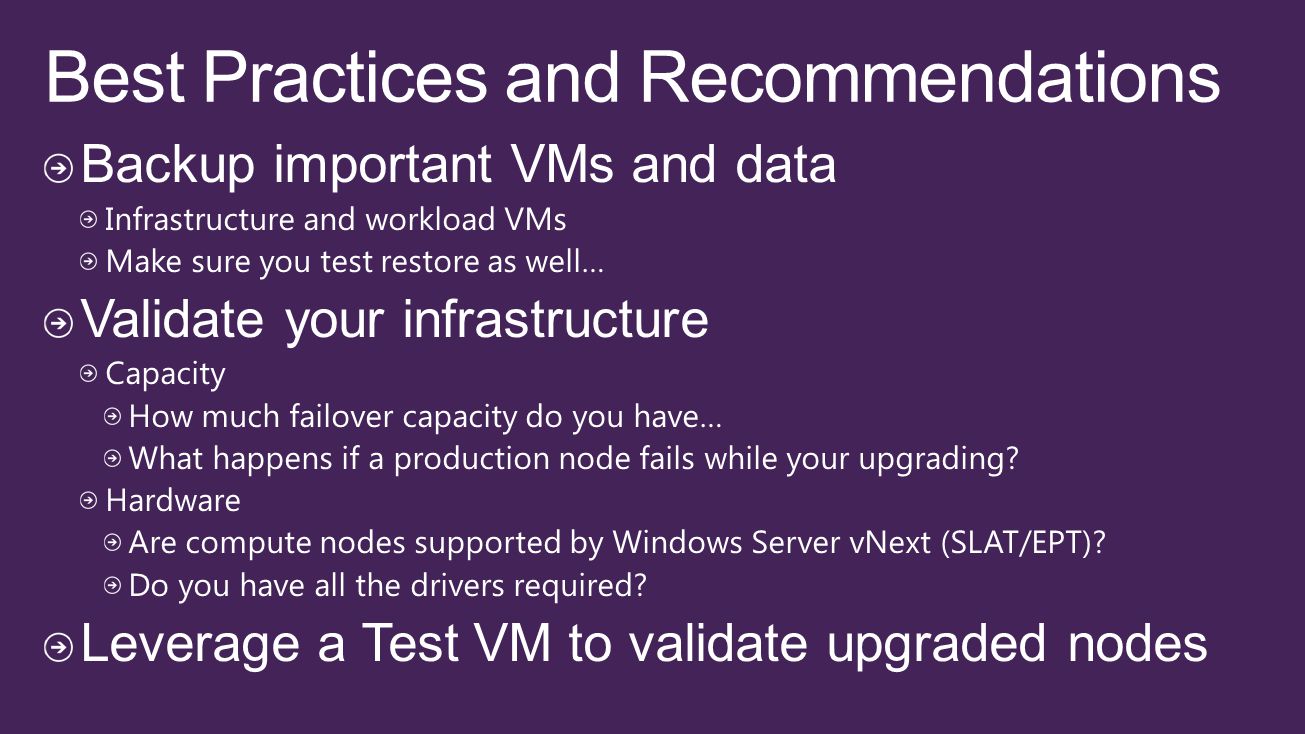 Best Practices and Recommendations

Backup important VMs and data

Infrastructure and workload VMs

Make sure you test restore as well…

Validate your infrastructure

Capacity

How much failover capacity do you have…

What happens if a production node fails while your upgrading?

Hardware

Are compute nodes supported by Windows Server vNext (SLAT/EPT)?

Do you have all the drivers required?

Leverage a Test VM to validate upgraded nodes